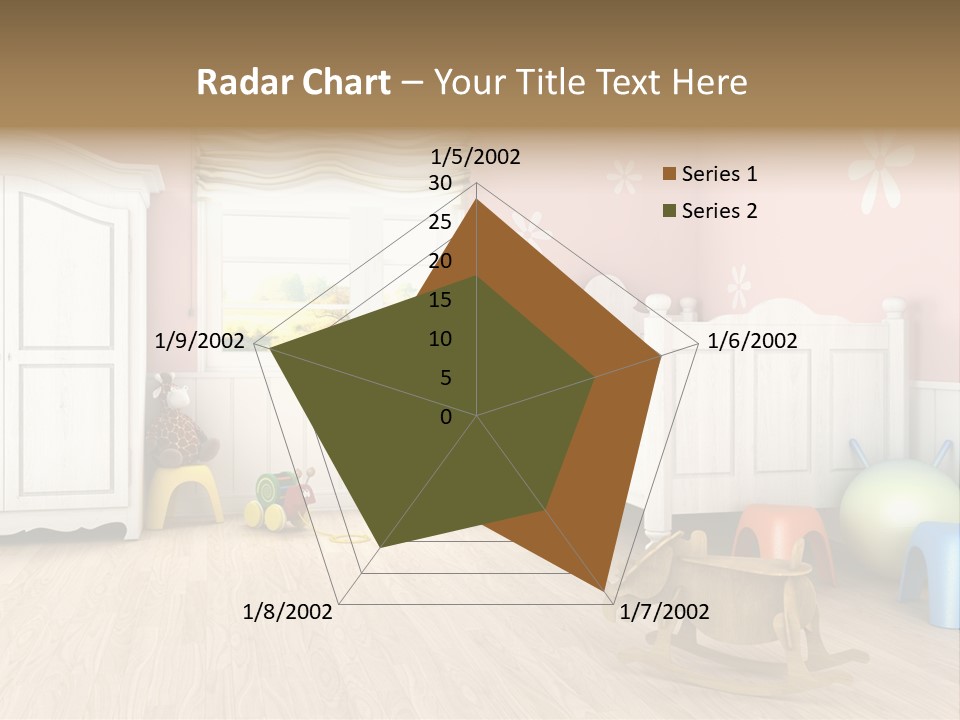 Radar Chart – Your Title Text Here

1/5/2002
30
25
20
15
10
5
0
1/6/2002
1/7/2002
1/8/2002
1/9/2002

Series 1
Series 2